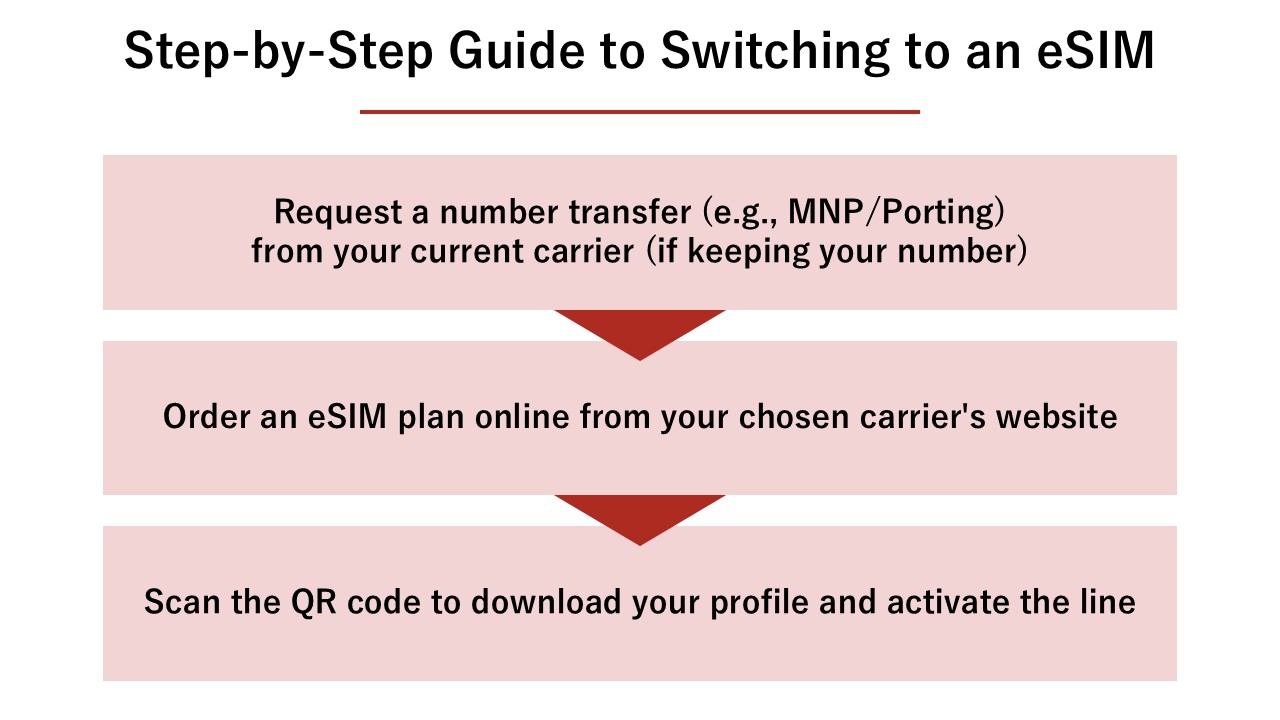 Step-by-Step Guide to Switching to an eSIM

Request a number transfer (e.g., MNP/Porting) from your current carrier (if keeping your number)

Order an eSIM plan online from your chosen carrier's website

Scan the QR code to download your profile and activate the line